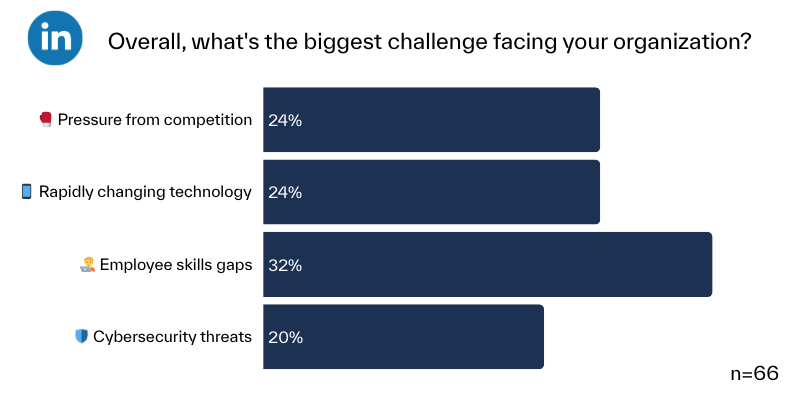 in

Overall, what's the biggest challenge facing your organization?

🥊 Pressure from competition 24%

📱 Rapidly changing technology 24%

🧑‍💻 Employee skills gaps 32%

🛡️ Cybersecurity threats 20%

n=66